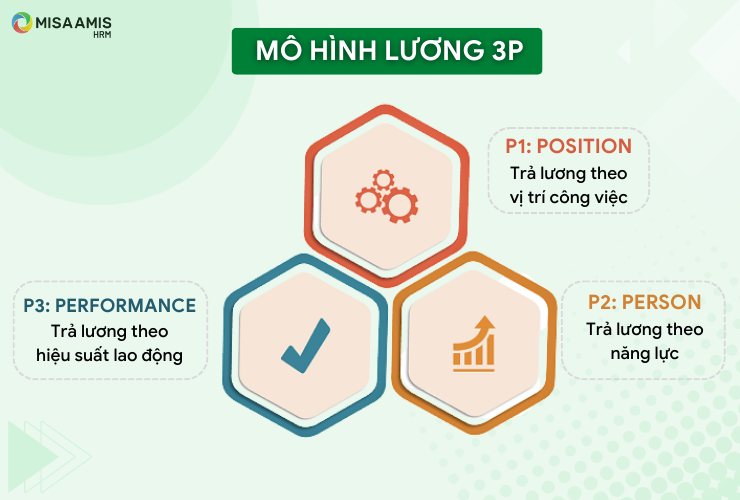 MISA AMIS
HRM

MÔ HÌNH LƯƠNG 3P

P1: POSITION
Trả lương theo vị trí công việc

P3: PERFORMANCE
Trả lương theo hiệu suất lao động

P2: PERSON
Trả lương theo năng lực